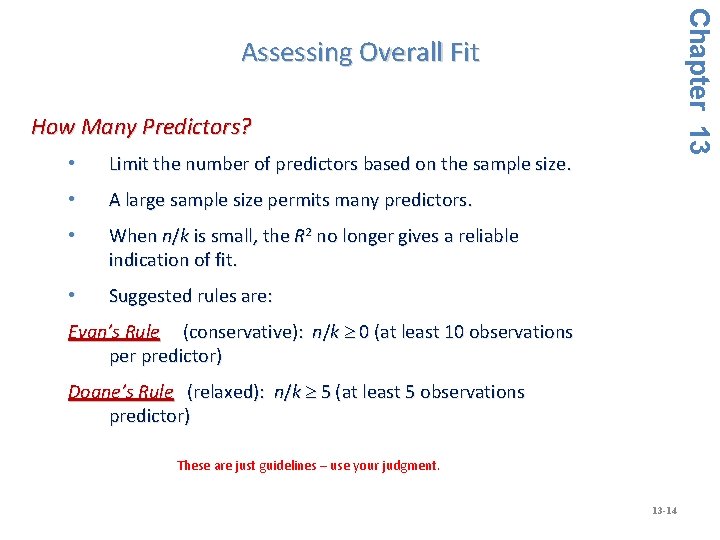 Assessing Overall Fit

Chapter 13

How Many Predictors?

• Limit the number of predictors based on the sample size.

• A large sample size permits many predictors.

• When $n/k$ is small, the $R^2$ no longer gives a reliable indication of fit.

• Suggested rules are:

Evan's Rule (conservative): $n/k \geq 0$ (at least 10 observations per predictor)

Doane's Rule (relaxed): $n/k \geq 5$ (at least 5 observations predictor)

These are just guidelines – use your judgment.

13-14